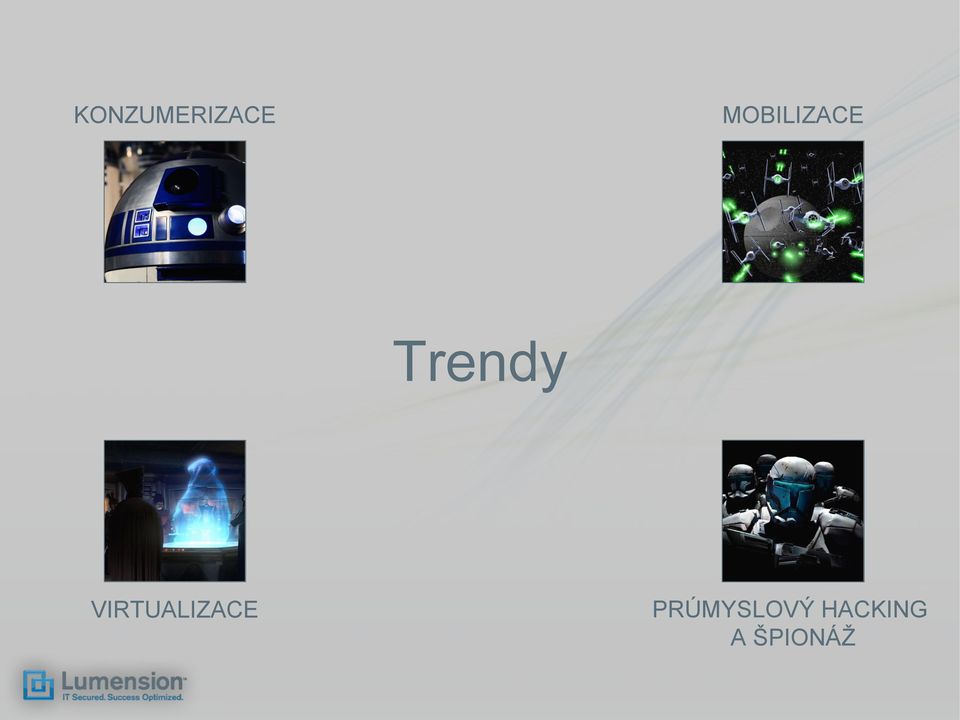 KONZUMERIZACE

MOBILIZACE

Trendy

VIRTUALIZACE

PRÚMYSLOVÝ HACKING A ŠPIONÁŽ

Lumension
IT Secured. Success Optimized.